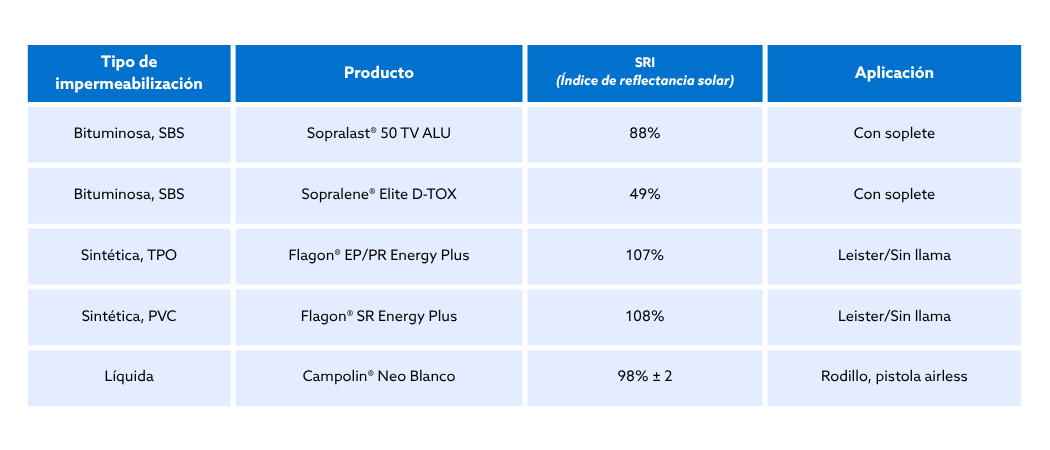 | Tipo de impermeabilización | Producto | SRI (Índice de reflectancia solar) | Aplicación |
|---|---|---|---|
| Bituminosa, SBS | Sopralast® 50 TV ALU | 88% | Con soplete |
| Bituminosa, SBS | Sopralene® Elite D-TOX | 49% | Con soplete |
| Sintética, TPO | Flagon® EP/PR Energy Plus | 107% | Leister/Sin llama |
| Sintética, PVC | Flagon® SR Energy Plus | 108% | Leister/Sin llama |
| Líquida | Campolin® Neo Blanco | 98% ± 2 | Rodillo, pistola airless |